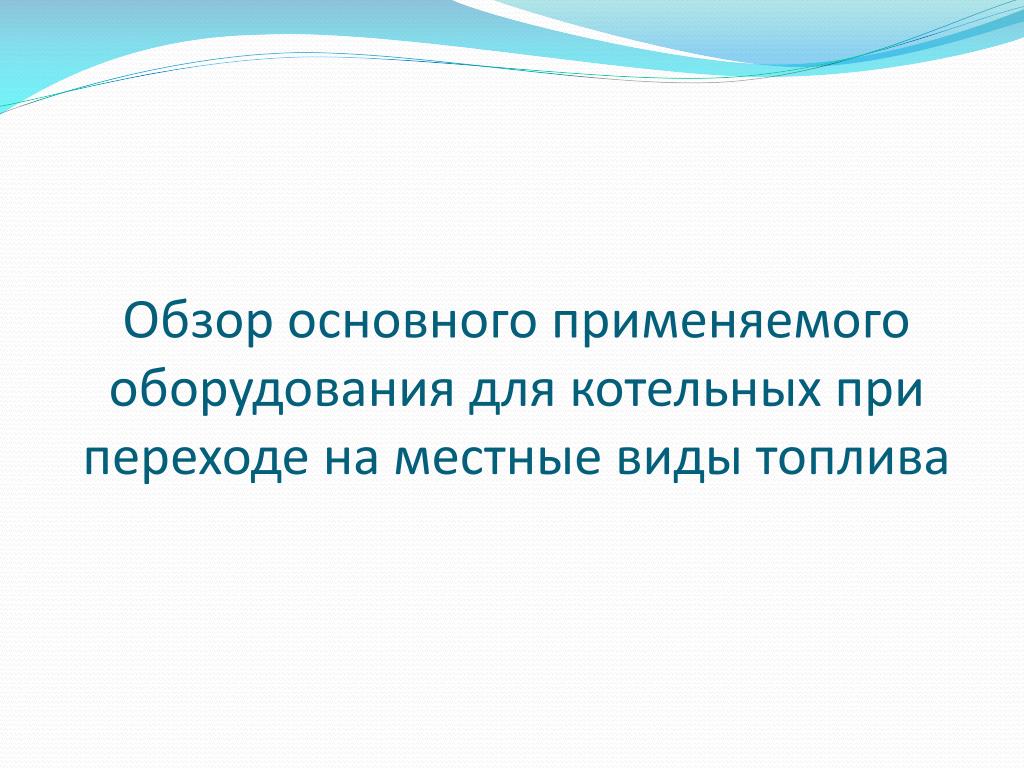 Обзор основного применяемого оборудования для котельных при переходе на местные виды топлива